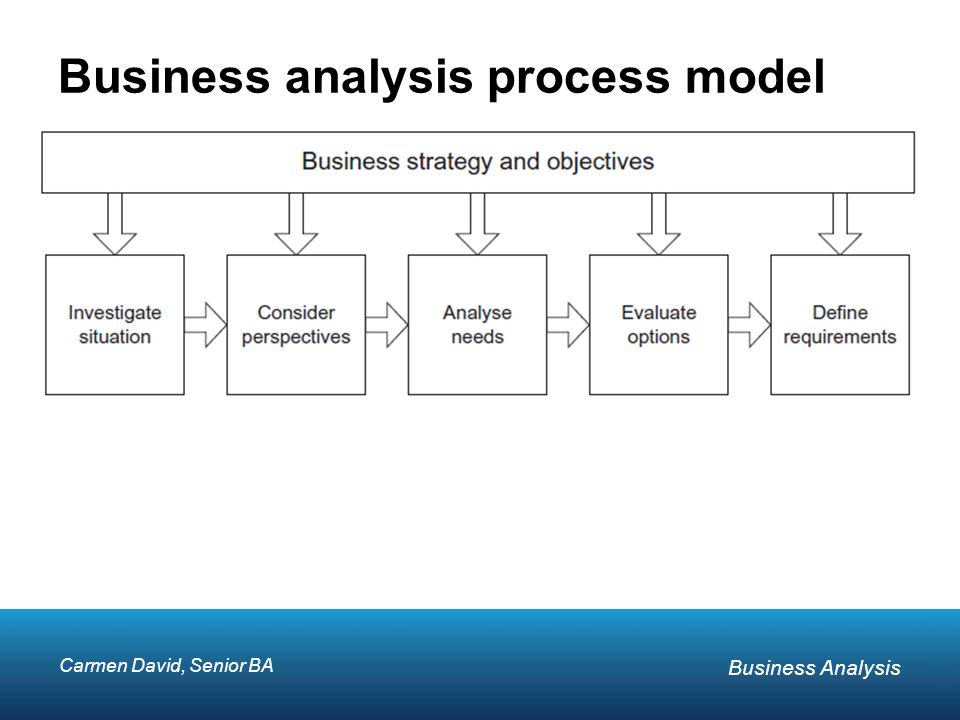 Business analysis process model

Business strategy and objectives

Investigate situation

Consider perspectives

Analyse needs

Evaluate options

Define requirements

Carmen David, Senior BA

Business Analysis